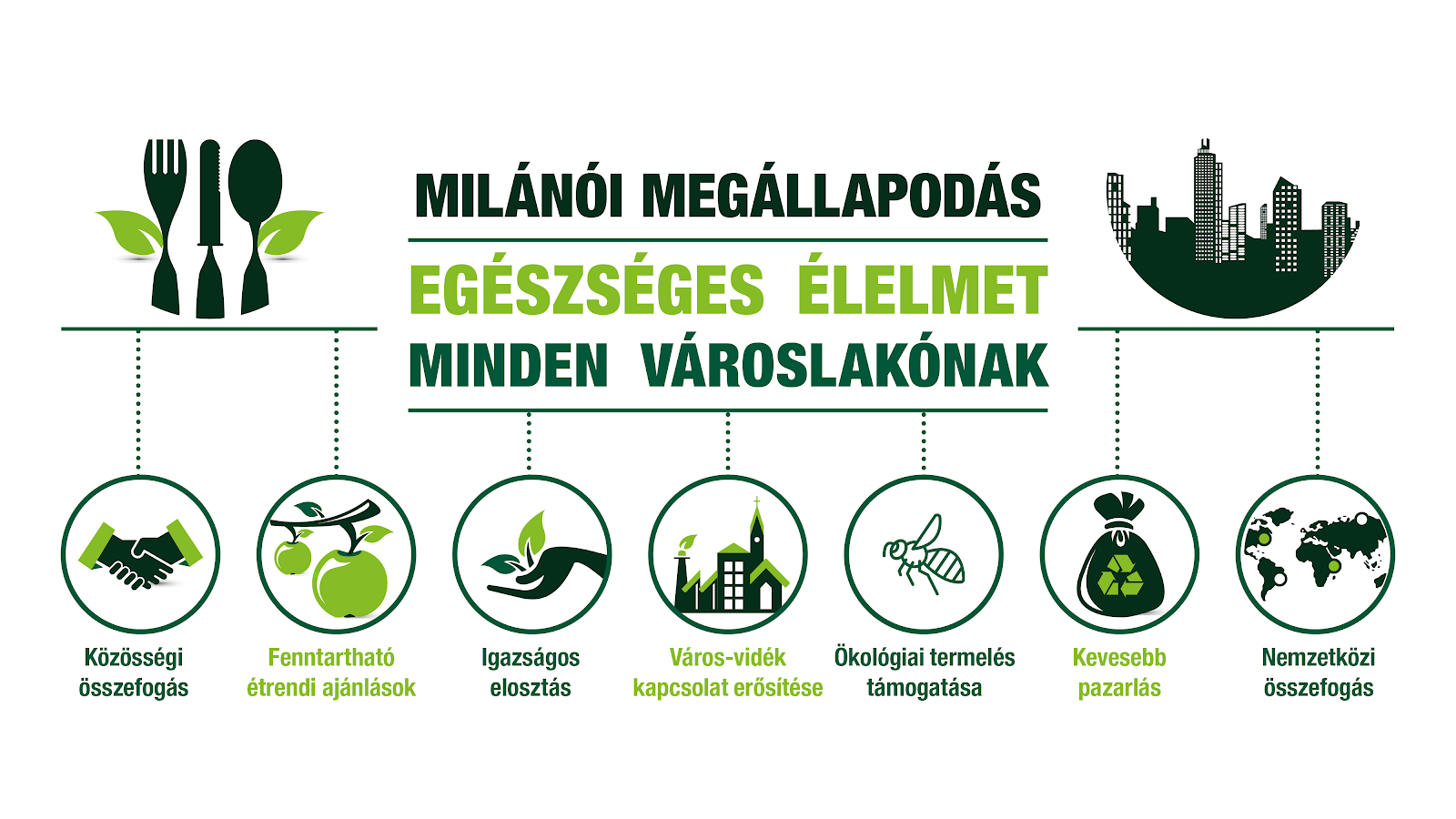 MILÁNÓI MEGÁLLAPODÁS

EGÉSZSÉGES ÉLELMET MINDEN VÁROSLAKÓNAK

Közösségi összefogás

Fenntartható étrendi ajánlások

Igazságos elosztás

Város-vidék kapcsolat erősítése

Ökológiai termelés támogatása

Kevesebb pazarlás

Nemzetközi összefogás